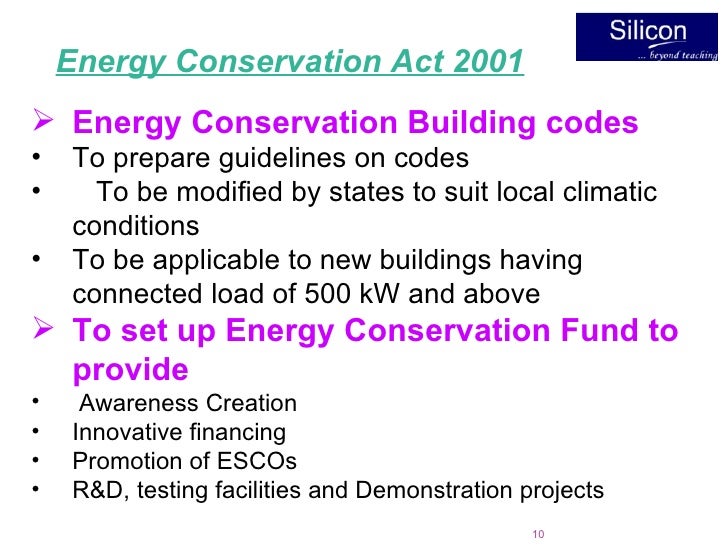 Silicon
... beyond teaching

Energy Conservation Act 2001

➢ Energy Conservation Building codes
• To prepare guidelines on codes
• To be modified by states to suit local climatic conditions
• To be applicable to new buildings having connected load of 500 kW and above

➢ To set up Energy Conservation Fund to provide
• Awareness Creation
• Innovative financing
• Promotion of ESCOs
• R&D, testing facilities and Demonstration projects

10